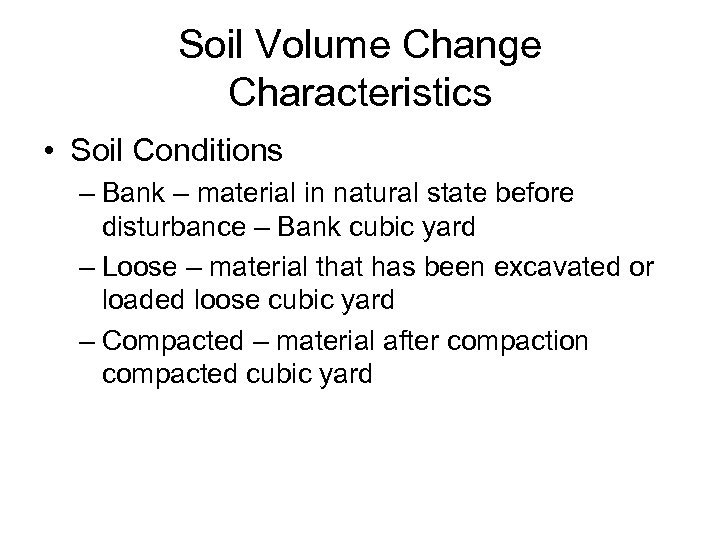 Soil Volume Change Characteristics

• Soil Conditions

– Bank – material in natural state before disturbance – Bank cubic yard

– Loose – material that has been excavated or loaded loose cubic yard

– Compacted – material after compaction compacted cubic yard